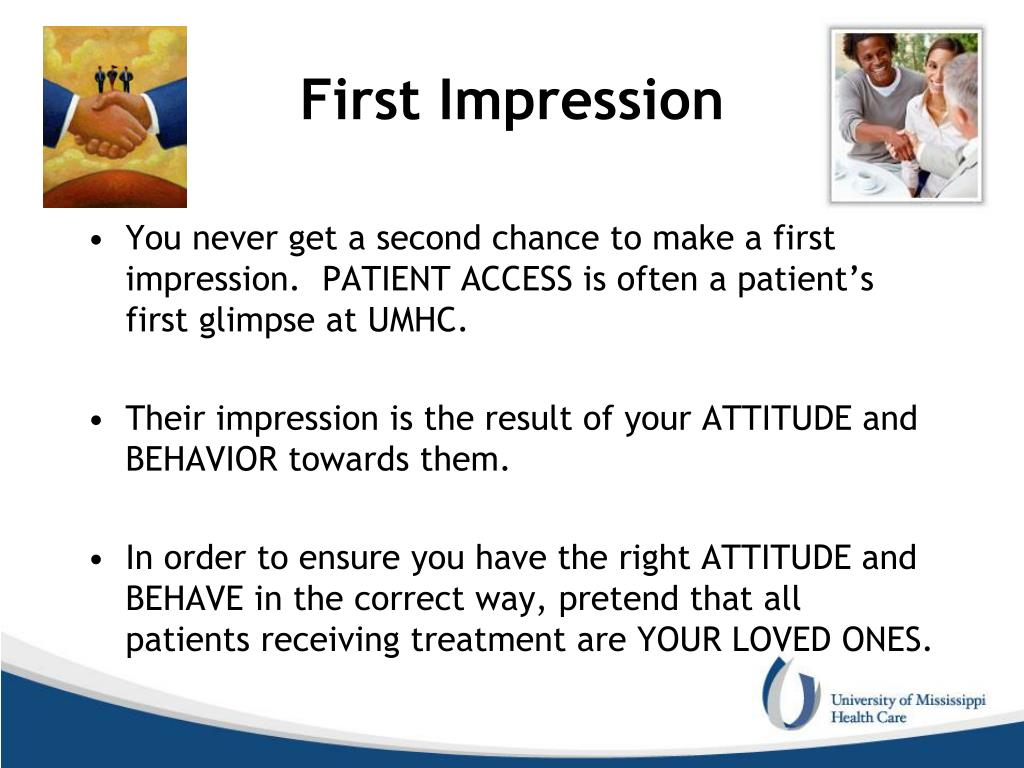 First Impression

• You never get a second chance to make a first impression. PATIENT ACCESS is often a patient's first glimpse at UMHC.

• Their impression is the result of your ATTITUDE and BEHAVIOR towards them.

• In order to ensure you have the right ATTITUDE and BEHAVE in the correct way, pretend that all patients receiving treatment are YOUR LOVED ONES.

University of Mississippi Health Care